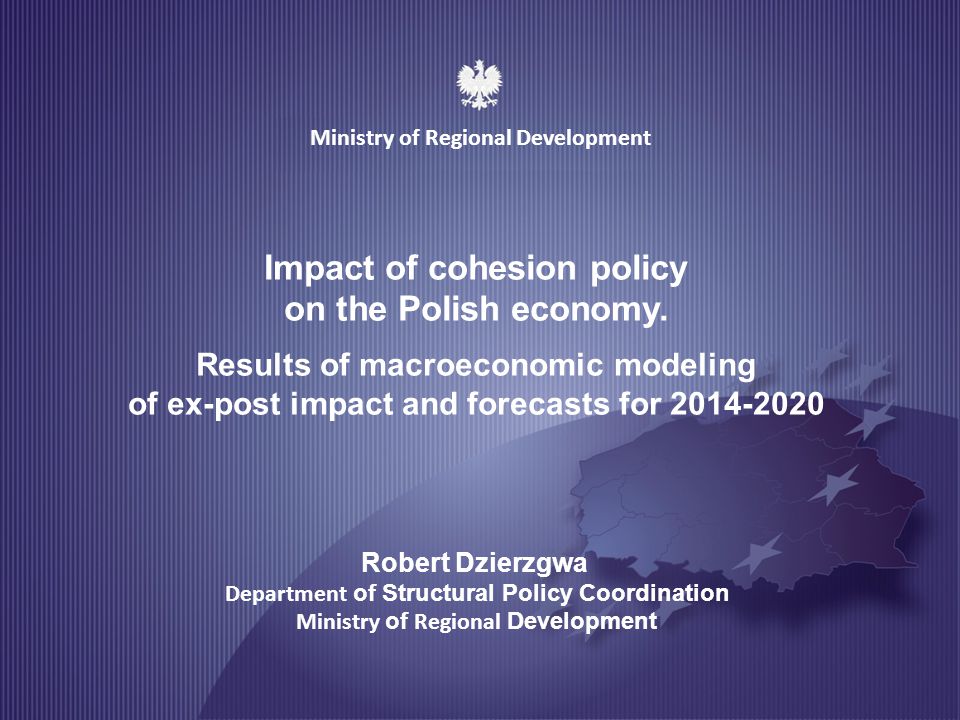 Ministry of Regional Development

Impact of cohesion policy on the Polish economy.

Results of macroeconomic modeling of ex-post impact and forecasts for 2014-2020

Robert Dzierzgwa
Department of Structural Policy Coordination
Ministry of Regional Development